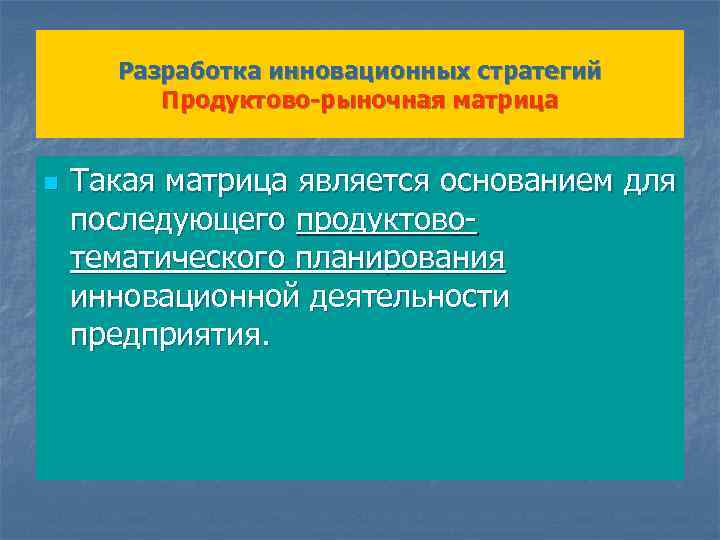 Разработка инновационных стратегий
Продуктово-рыночная матрица

Такая матрица является основанием для последующего продуктово-тематического планирования инновационной деятельности предприятия.